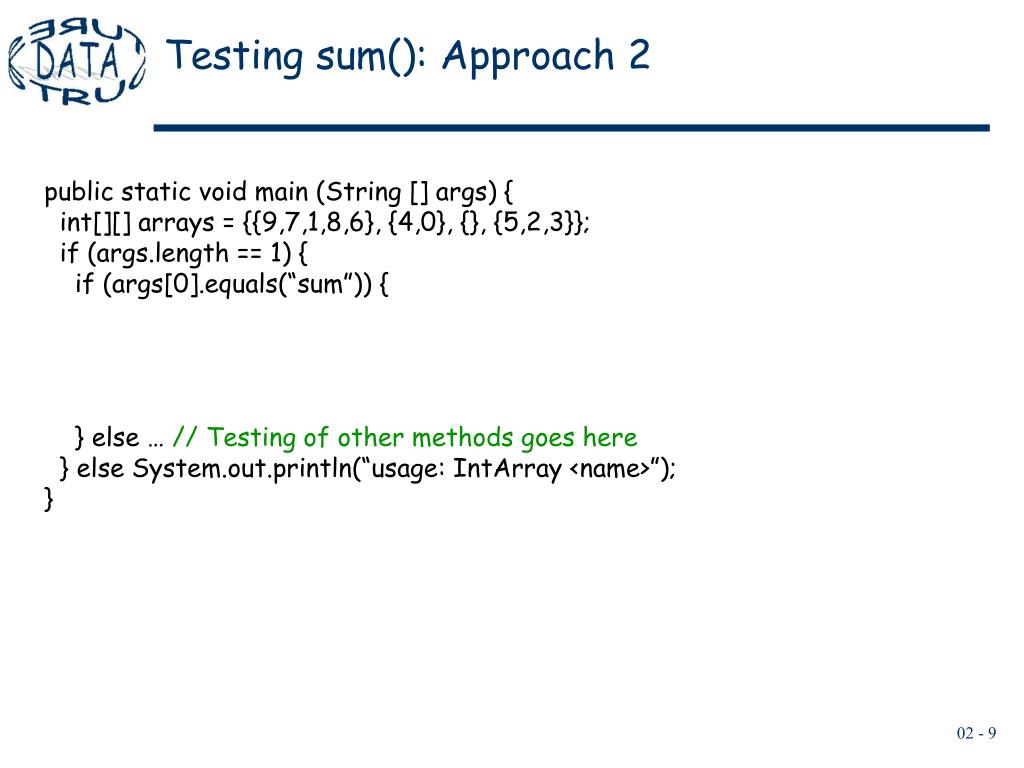 DATA

Testing sum(): Approach 2

public static void main (String [] args) {
  int[][] arrays = {{9,7,1,8,6}, {4,0}, {}, {5,2,3}};
  if (args.length == 1) {
    if (args[0].equals(“sum”)) {

    } else … // Testing of other methods goes here
  } else System.out.println(“usage: IntArray <name>”);
}

02 - 9